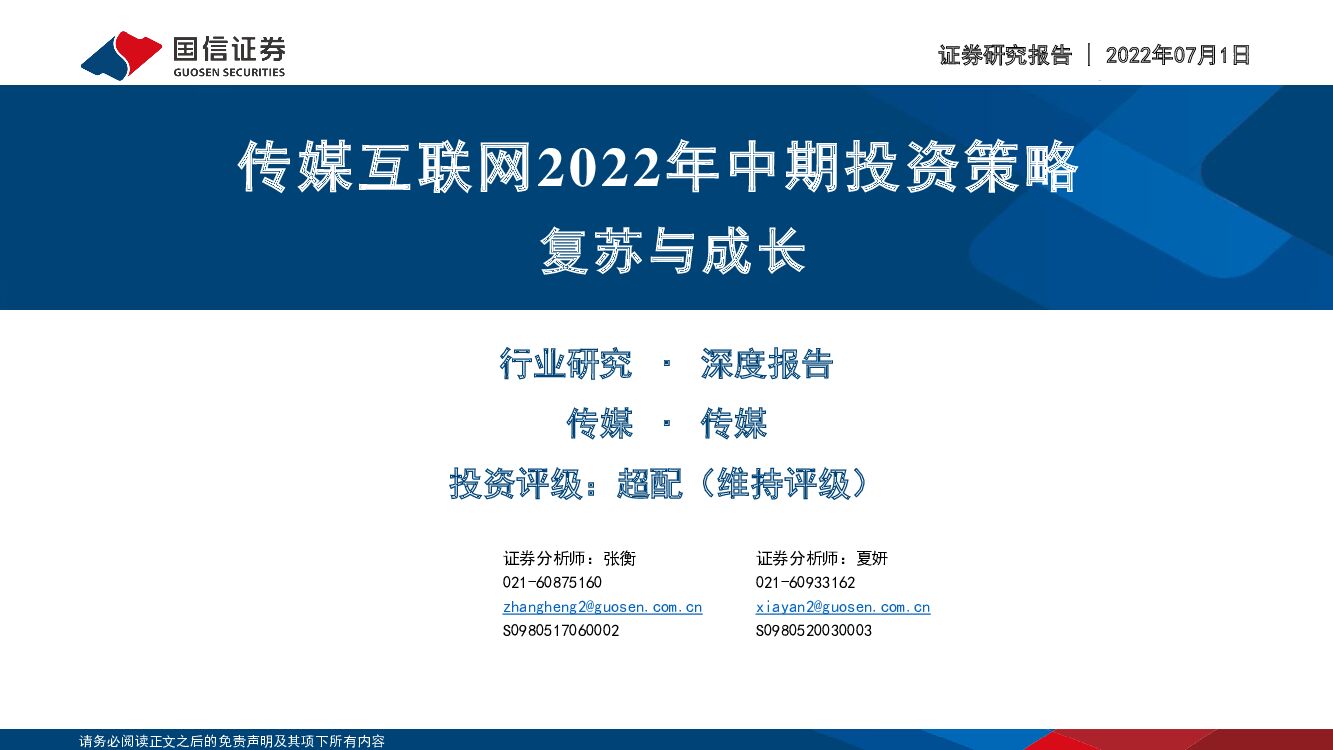 国信证券
GUOSEN SECURITIES

证券研究报告 | 2022年07月1日

传媒互联网2022年中期投资策略

复苏与成长

行业研究 · 深度报告

传媒 · 传媒

投资评级：超配（维持评级）

证券分析师：张衡
021-60875160
zhangheng2@guosen.com.cn
S0980517060002

证券分析师：夏妍
021-60933162
xiayan2@guosen.com.cn
S0980520030003

请务必阅读正文之后的免责声明及其项下所有内容